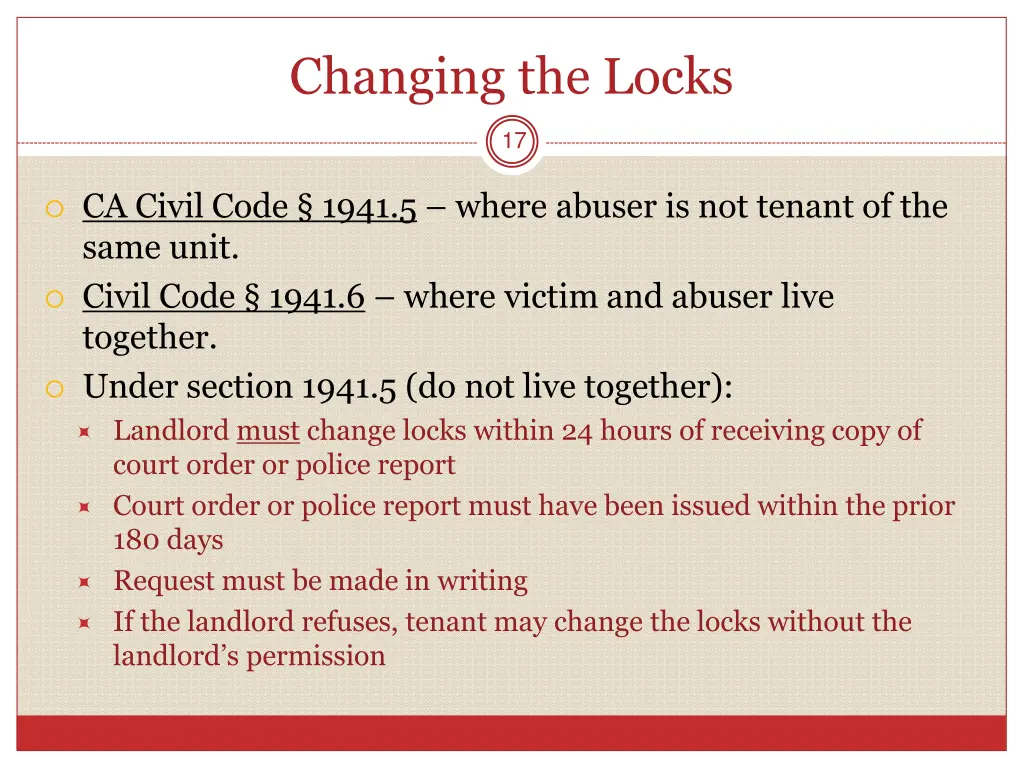 Changing the Locks

17

CA Civil Code § 1941.5 – where abuser is not tenant of the same unit.

Civil Code § 1941.6 – where victim and abuser live together.

Under section 1941.5 (do not live together):

Landlord must change locks within 24 hours of receiving copy of court order or police report

Court order or police report must have been issued within the prior 180 days

Request must be made in writing

If the landlord refuses, tenant may change the locks without the landlord's permission